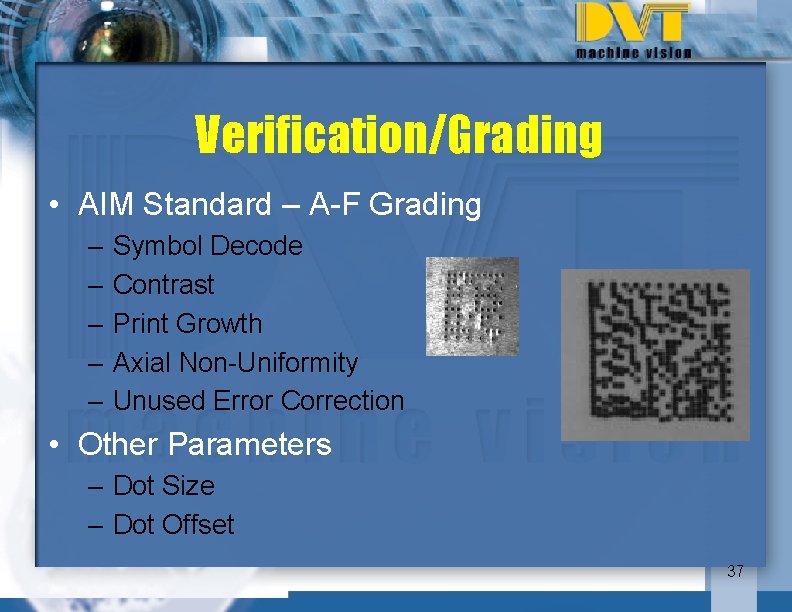 DVT
machine vision

Verification/Grading

• AIM Standard – A-F Grading
– Symbol Decode
– Contrast
– Print Growth
– Axial Non-Uniformity
– Unused Error Correction
• Other Parameters
– Dot Size
– Dot Offset

37